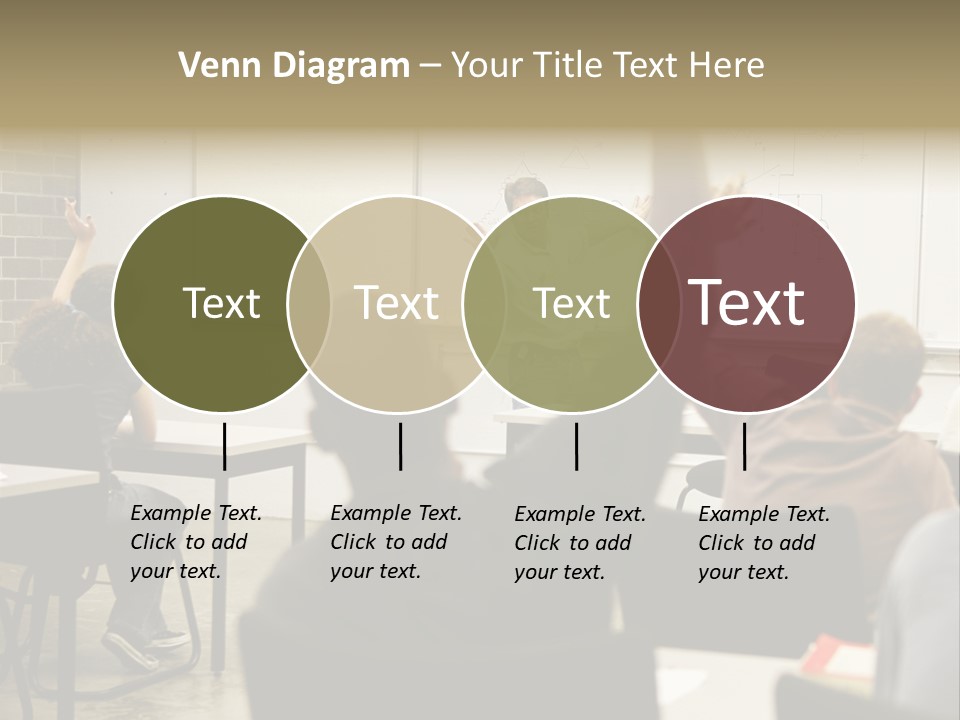 Venn Diagram – Your Title Text Here

Text

Text

Text

Text

Example Text. Click to add your text.

Example Text. Click to add your text.

Example Text. Click to add your text.

Example Text. Click to add your text.